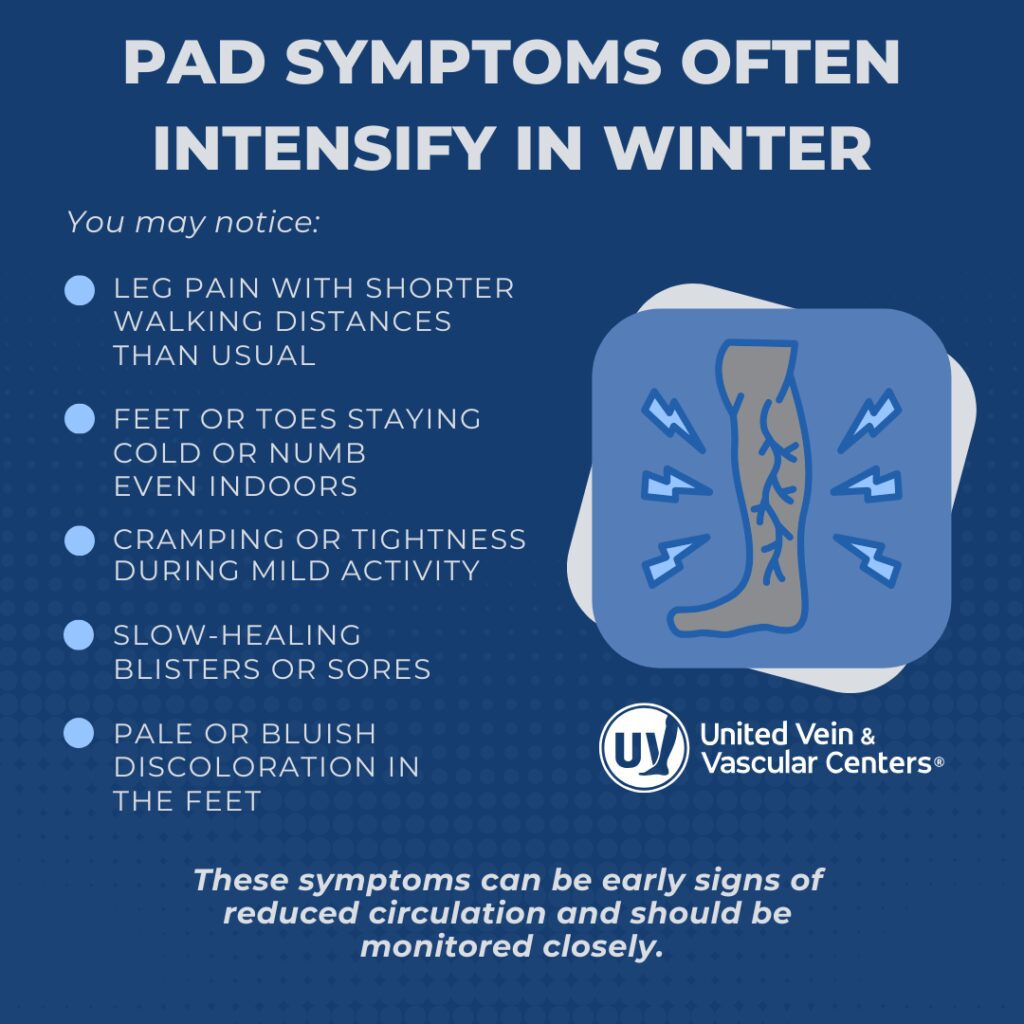 PAD SYMPTOMS OFTEN INTENSIFY IN WINTER

You may notice:

LEG PAIN WITH SHORTER WALKING DISTANCES THAN USUAL

FEET OR TOES STAYING COLD OR NUMB EVEN INDOORS

CRAMPING OR TIGHTNESS DURING MILD ACTIVITY

SLOW-HEALING BLISTERS OR SORES

PALE OR BLUISH DISCOLORATION IN THE FEET

UV United Vein & Vascular Centers®

These symptoms can be early signs of reduced circulation and should be monitored closely.